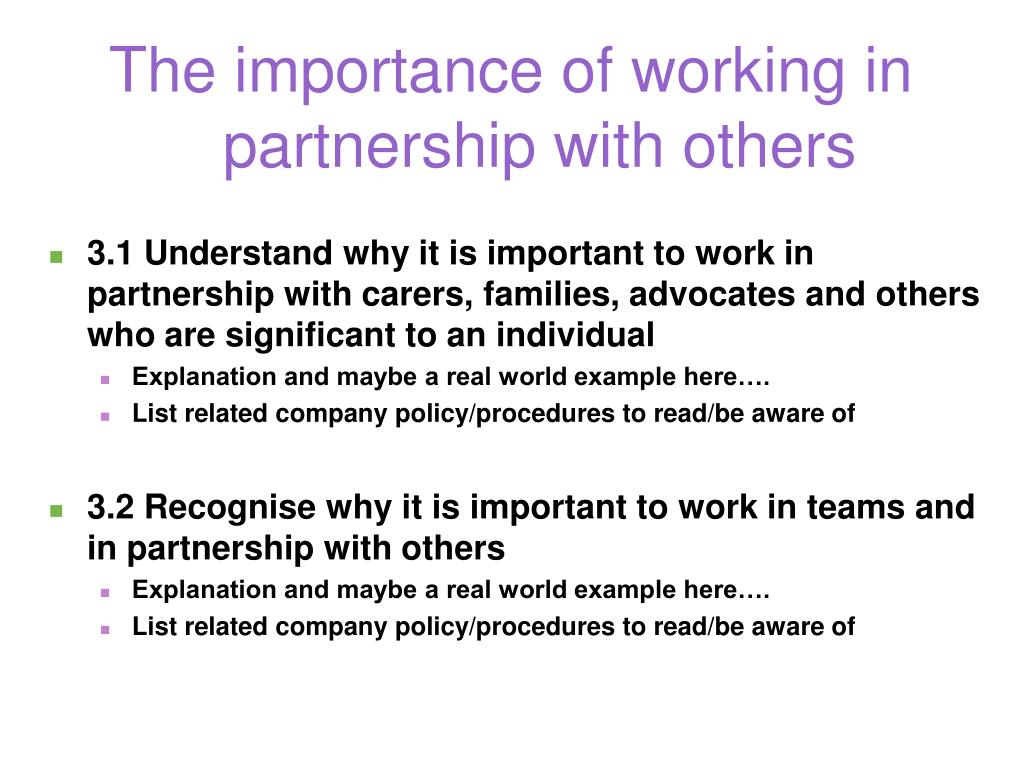 The importance of working in partnership with others

3.1 Understand why it is important to work in partnership with carers, families, advocates and others who are significant to an individual
Explanation and maybe a real world example here….
List related company policy/procedures to read/be aware of

3.2 Recognise why it is important to work in teams and in partnership with others
Explanation and maybe a real world example here….
List related company policy/procedures to read/be aware of